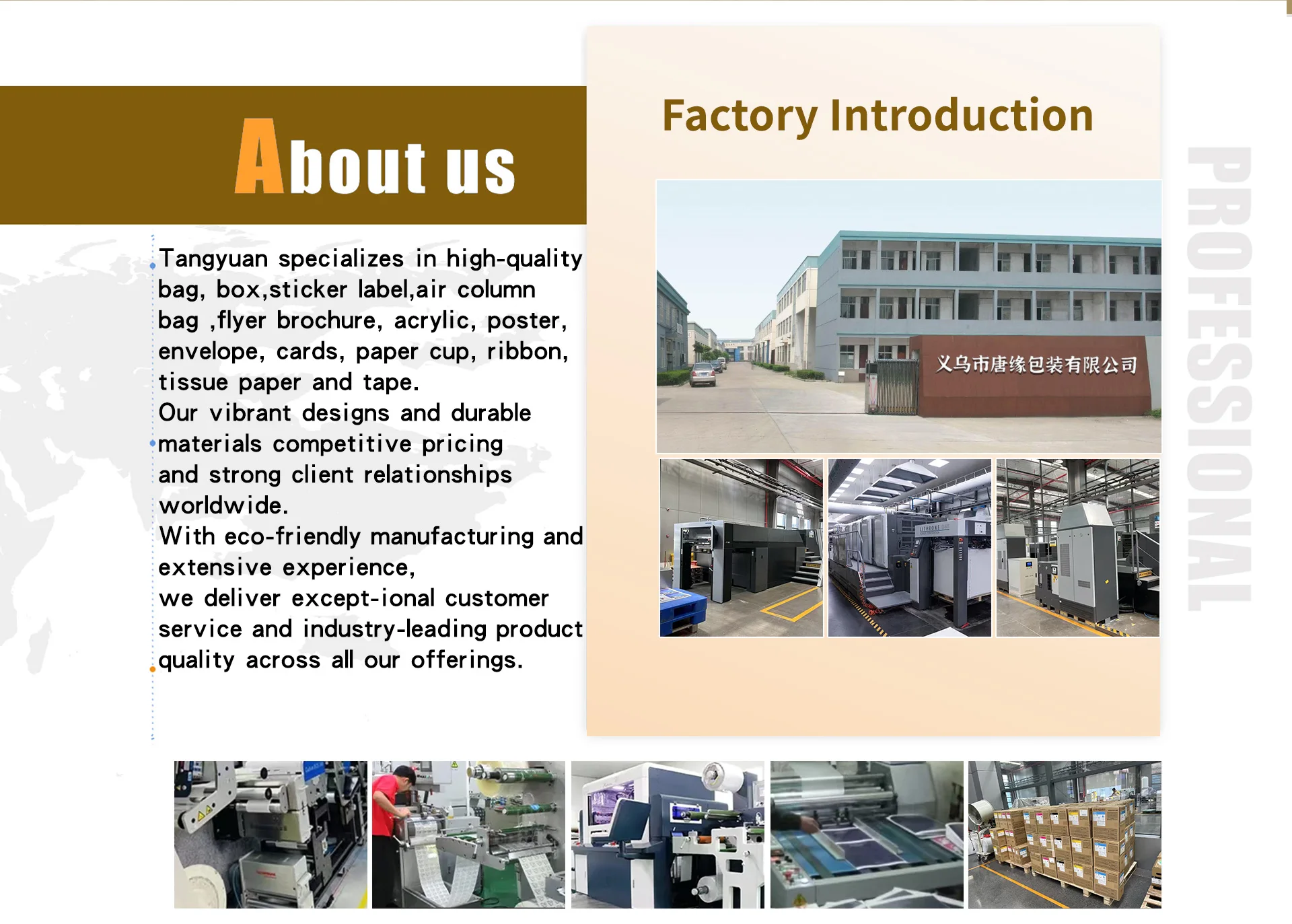 About us

Tangyuan specializes in high-quality bag, box,sticker label,air column bag ,flyer brochure, acrylic, poster, envelope, cards, paper cup, ribbon, tissue paper and tape.
Our vibrant designs and durable materials competitive pricing and strong client relationships worldwide.
With eco-friendly manufacturing and extensive experience,
we deliver except-ional customer service and industry-leading product quality across all our offerings.

Factory Introduction

义乌市唐缘包装有限公司

PROFESSIONAL